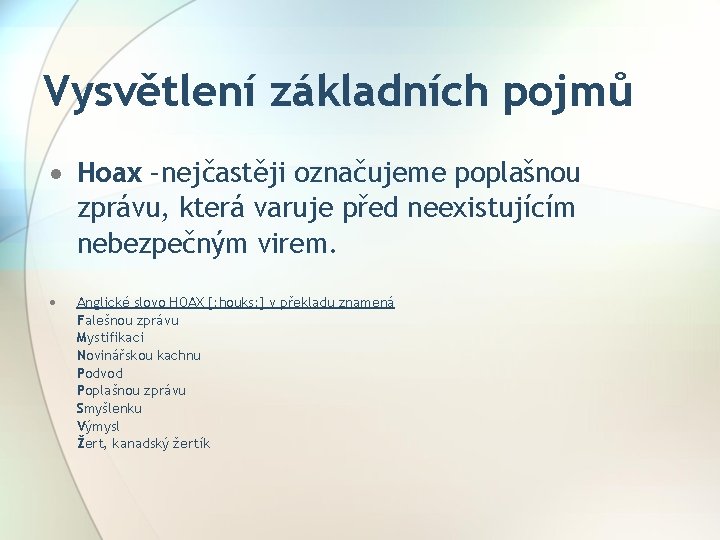 Vysvětlení základních pojmů

• Hoax –nejčastěji označujeme poplašnou zprávu, která varuje před neexistujícím nebezpečným virem.

• Anglické slovo HOAX [:houks:] v překladu znamená
Falešnou zprávu
Mystifikaci
Novinářskou kachnu
Podvod
Poplašnou zprávu
Smyšlenku
Výmysl
Žert, kanadský žertík